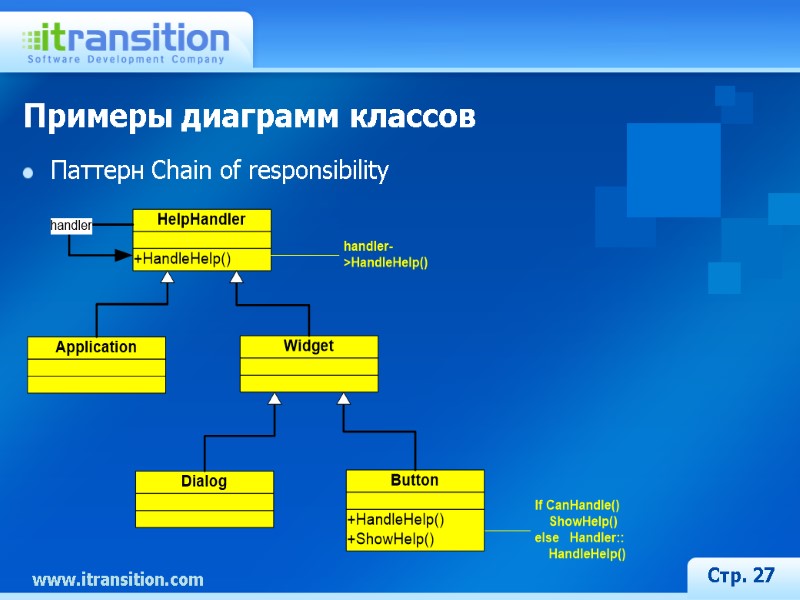 itransition
Software Development Company

Примеры диаграмм классов

Паттерн Chain of responsibility

handler

HelpHandler

+HandleHelp()

handler->HandleHelp()

Application

Widget

Dialog

Button

+HandleHelp()
+ShowHelp()

If CanHandle()
ShowHelp()
else Handler::
HandleHelp()

www.itransition.com

Стр. 27